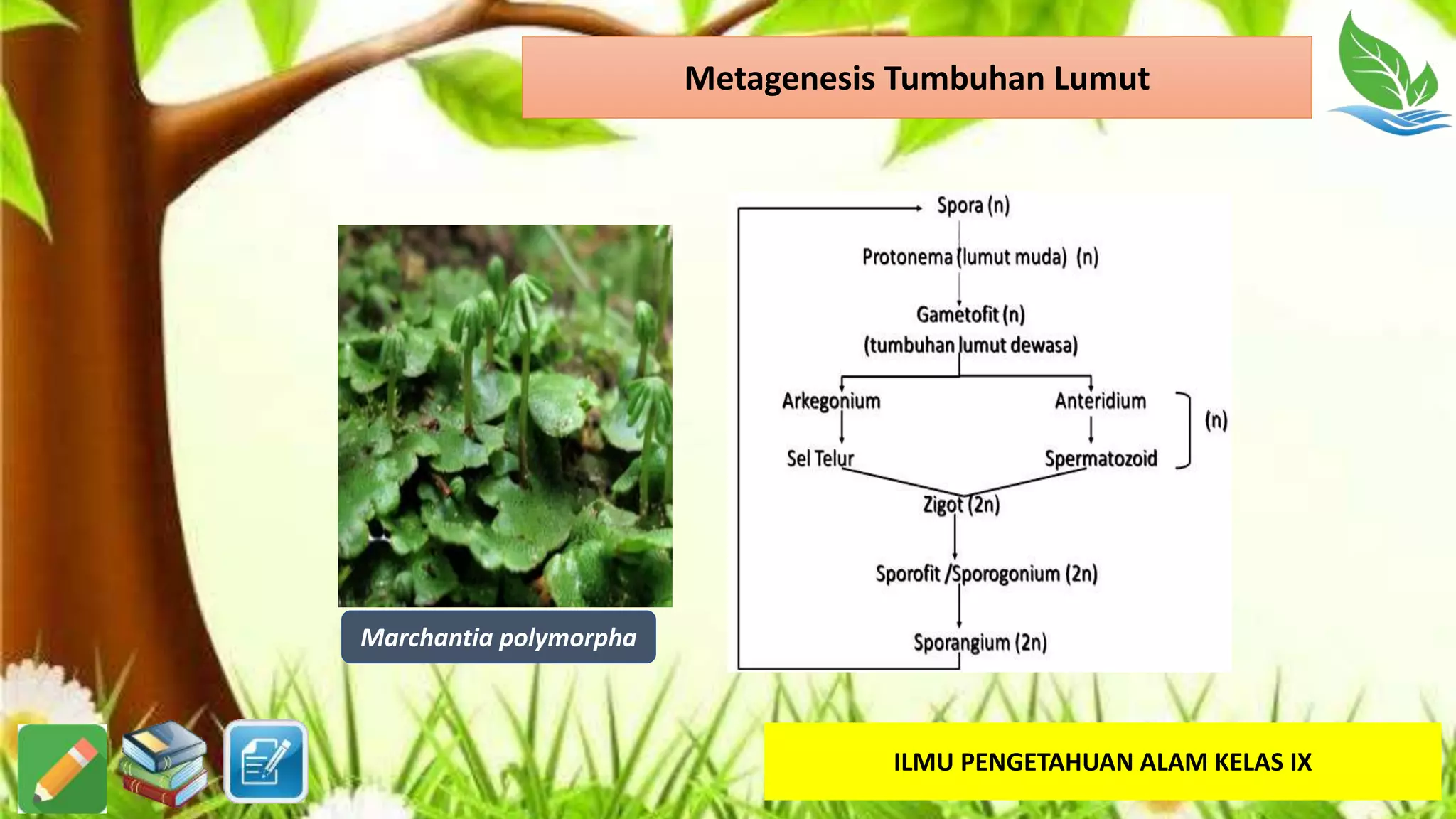 Metagenesis Tumbuhan Lumut

Marchantia polymorpha

Spora (n)

Protonema (lumut muda) (n)

Gametofit (n)
(tumbuhan lumut dewasa)

Arkegonium

Anteridium

(n)

Sel Telur

Spermatozoid

Zigot (2n)

Sporofit /Sporogonium (2n)

Sporangium (2n)

ILMU PENGETAHUAN ALAM KELAS IX